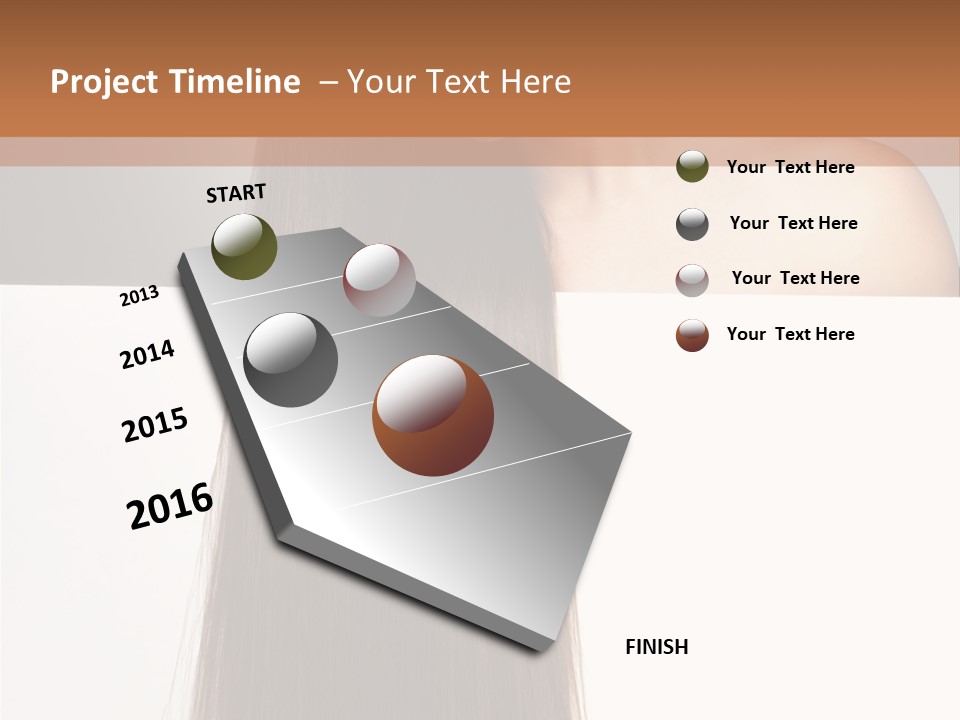 Project Timeline – Your Text Here

START

2013

2014

2015

2016

FINISH

Your Text Here

Your Text Here

Your Text Here

Your Text Here